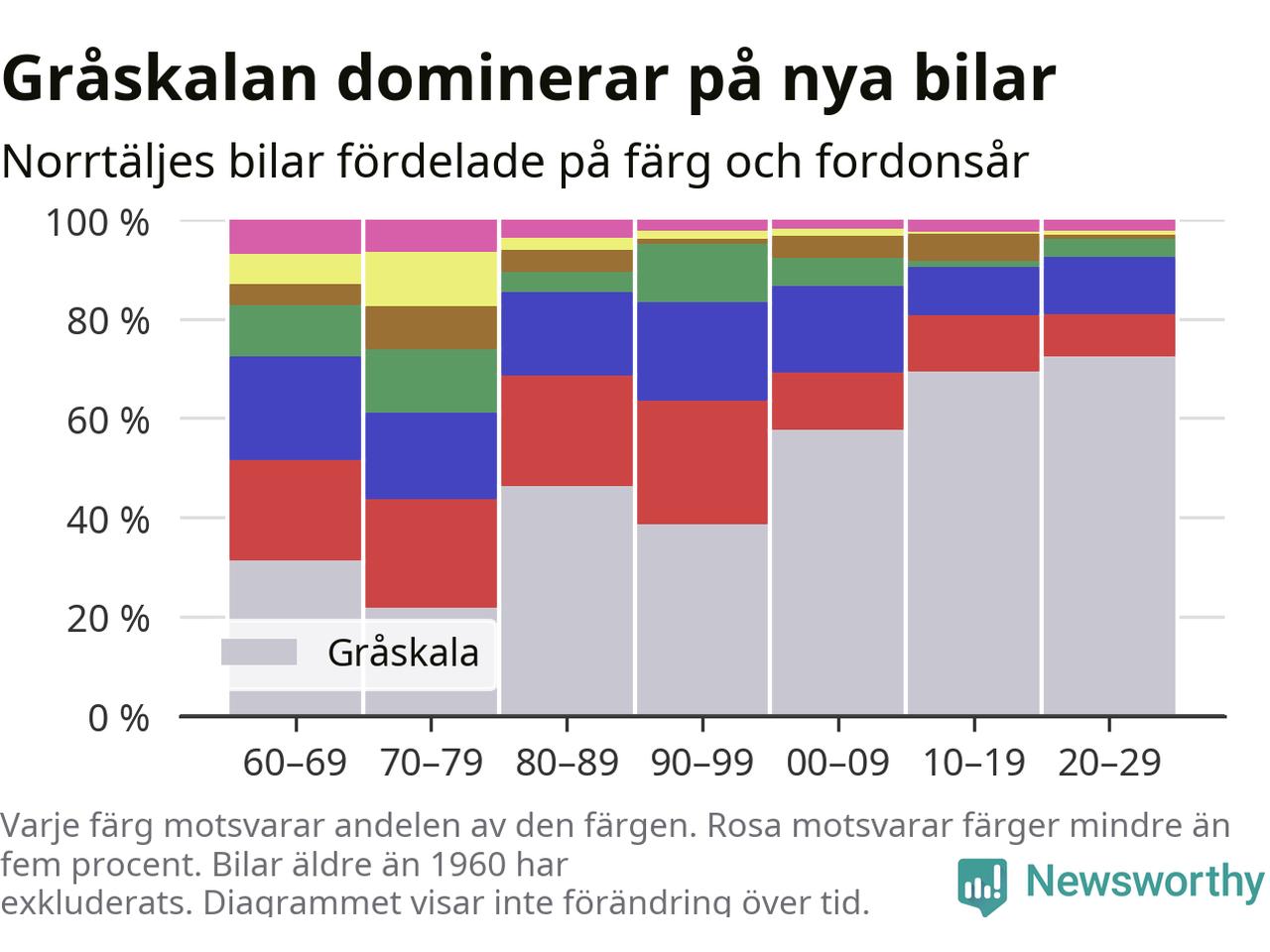 Gråskalan dominerar på nya bilar
Norrtäljes bilar fördelade på färg och fordonsår

100 %
80 %
60 %
40 %
20 %
0 %

Gråskala

60–69 70–79 80–89 90–99 00–09 10–19 20–29

Varje färg motsvarar andelen av den färgen. Rosa motsvarar färger mindre än fem procent. Bilar äldre än 1960 har exkluderats. Diagrammet visar inte förändring över tid.

Newsworthy